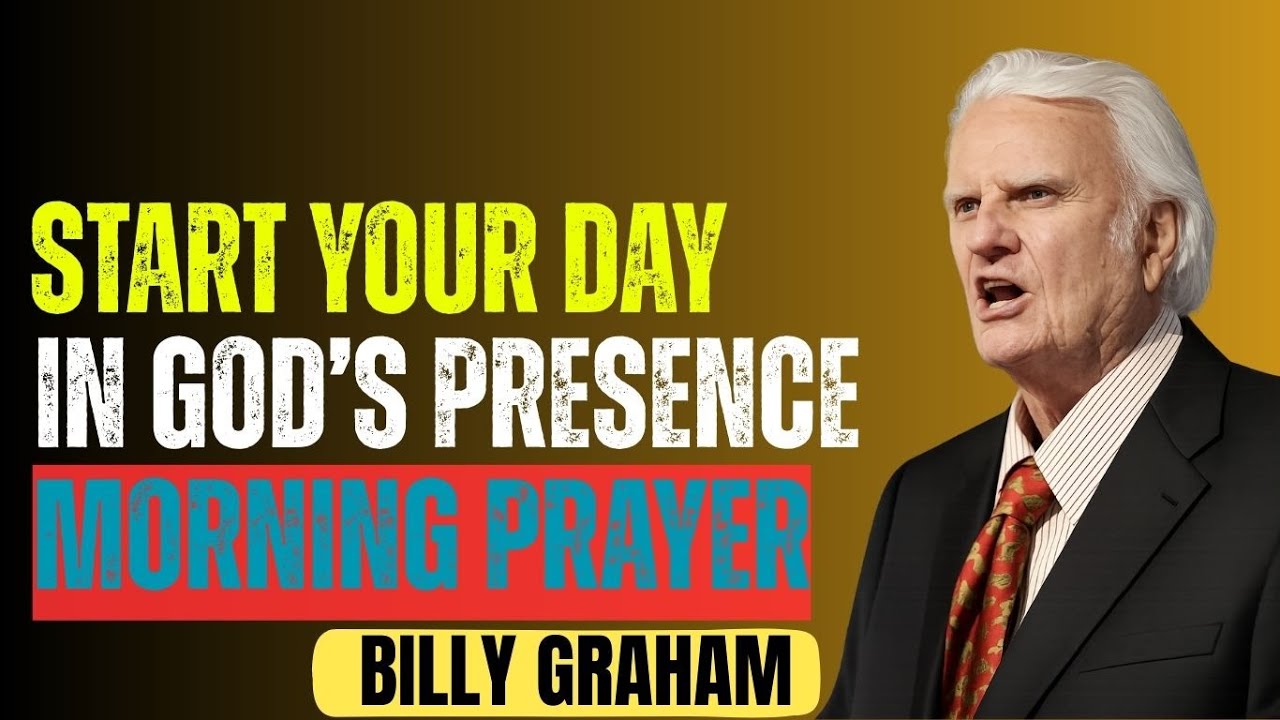 START YOUR DAY
IN GOD'S PRESENCE
MORNING PRAYER
BILLY GRAHAM